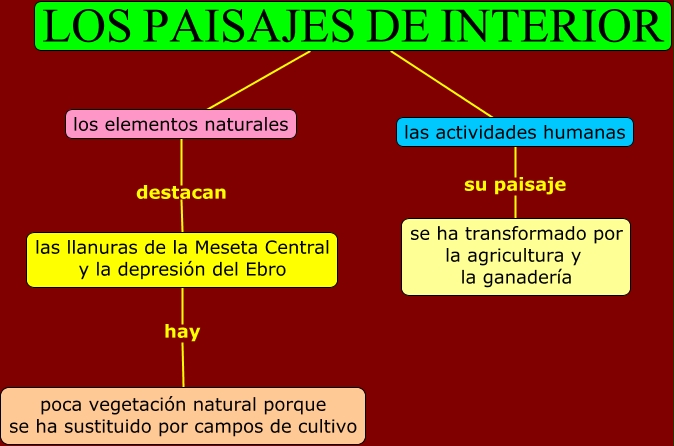 LOS PAISAJES DE INTERIOR

los elementos naturales

destacan

las llanuras de la Meseta Central y la depresión del Ebro

hay

poca vegetación natural porque se ha sustituido por campos de cultivo

las actividades humanas

su paisaje

se ha transformado por la agricultura y la ganadería